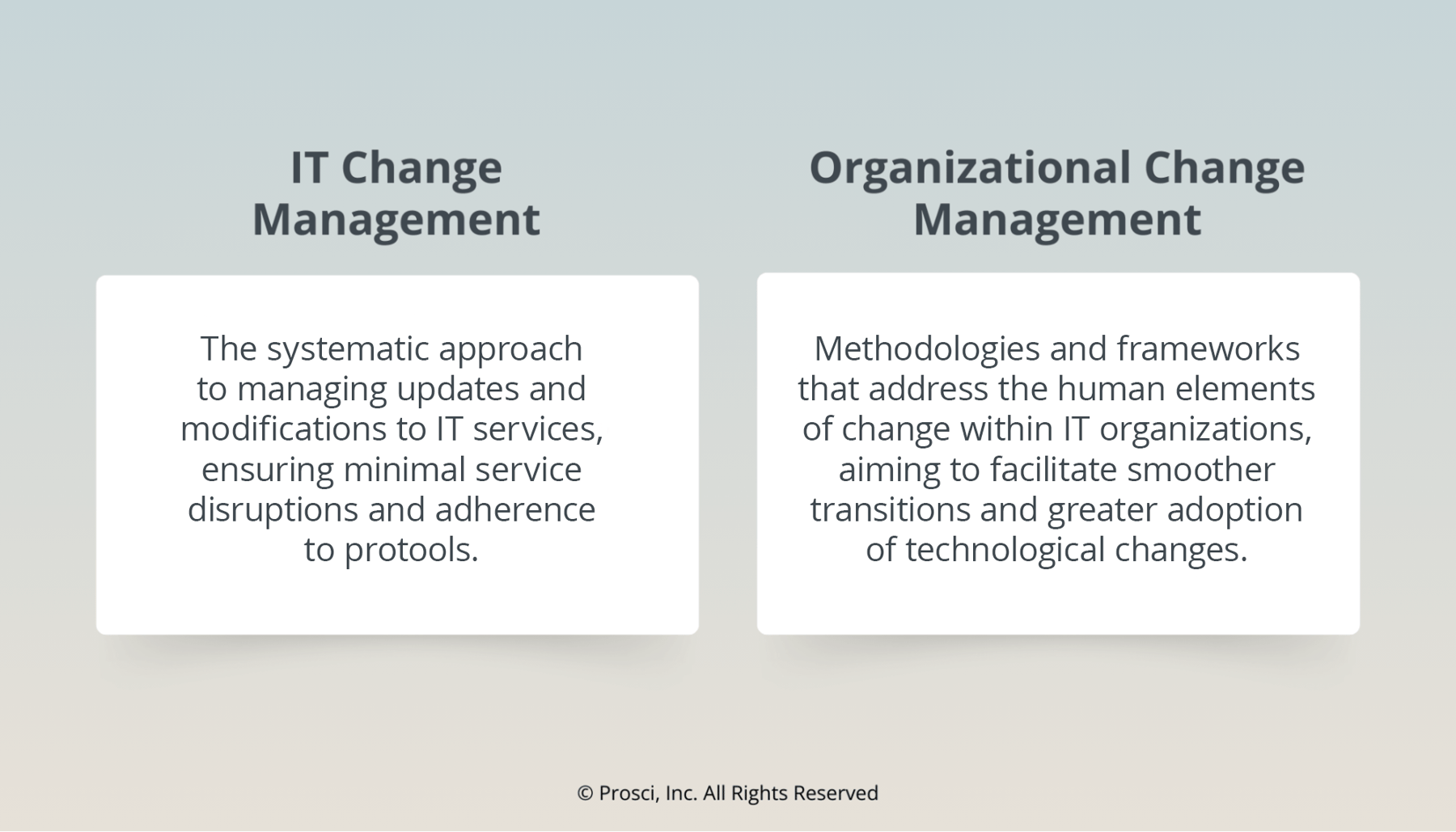 IT Change Management

The systematic approach to managing updates and modifications to IT services, ensuring minimal service disruptions and adherence to protools.

Organizational Change Management

Methodologies and frameworks that address the human elements of change within IT organizations, aiming to facilitate smoother transitions and greater adoption of technological changes.

© Prosci, Inc. All Rights Reserved